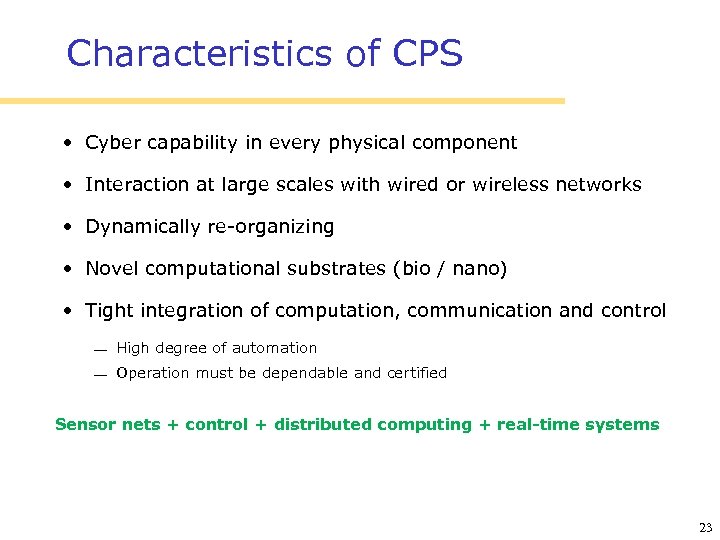 Characteristics of CPS

• Cyber capability in every physical component

• Interaction at large scales with wired or wireless networks

• Dynamically re-organizing

• Novel computational substrates (bio / nano)

• Tight integration of computation, communication and control

— High degree of automation

— Operation must be dependable and certified

Sensor nets + control + distributed computing + real-time systems

23